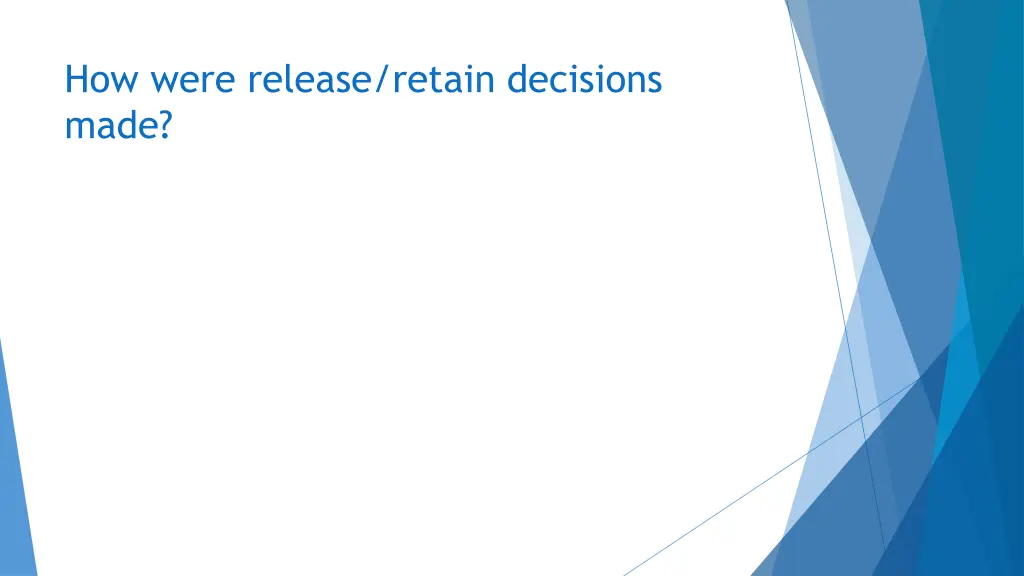 How were release/retain decisions made?